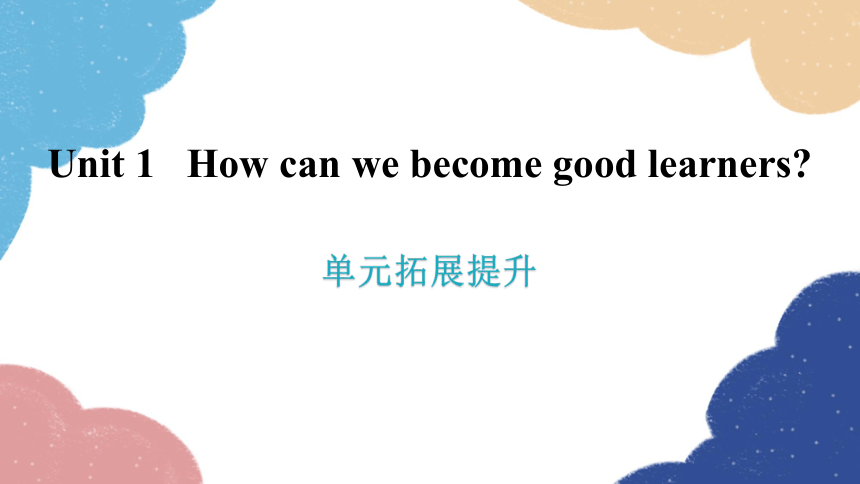 Unit 1 How can we become good learners?

单元拓展提升